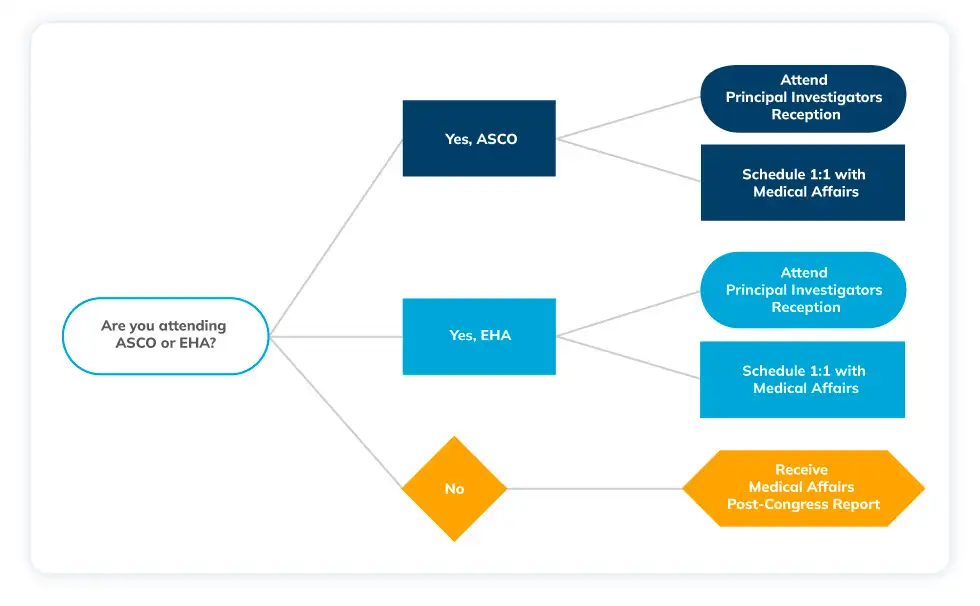 Are you attending ASCO or EHA?

Yes, ASCO

Attend Principal Investigators Reception

Schedule 1:1 with Medical Affairs

Yes, EHA

Attend Principal Investigators Reception

Schedule 1:1 with Medical Affairs

No

Receive Medical Affairs Post-Congress Report